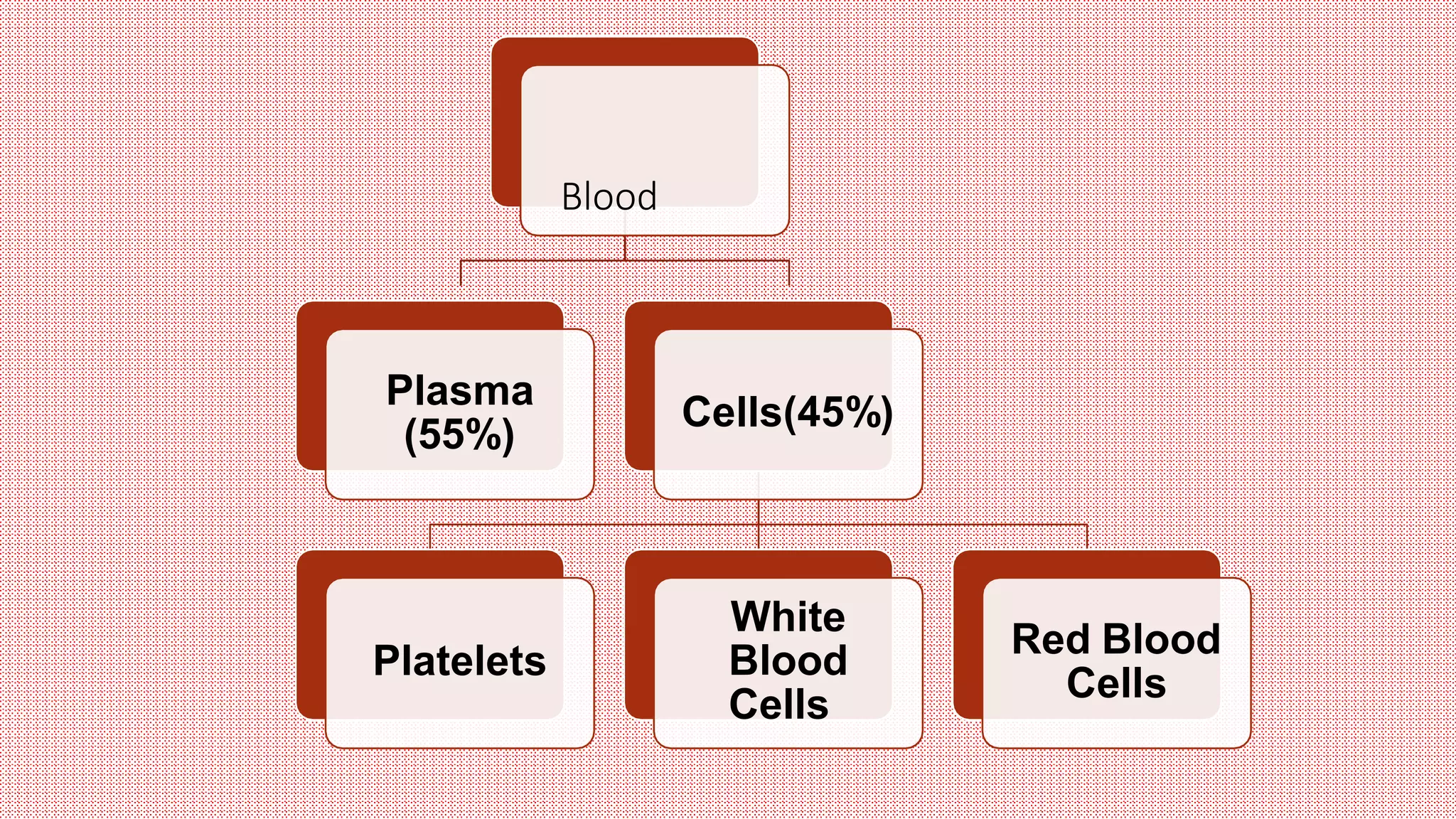 Blood

Plasma (55%)

Cells(45%)

Platelets

White Blood Cells

Red Blood Cells